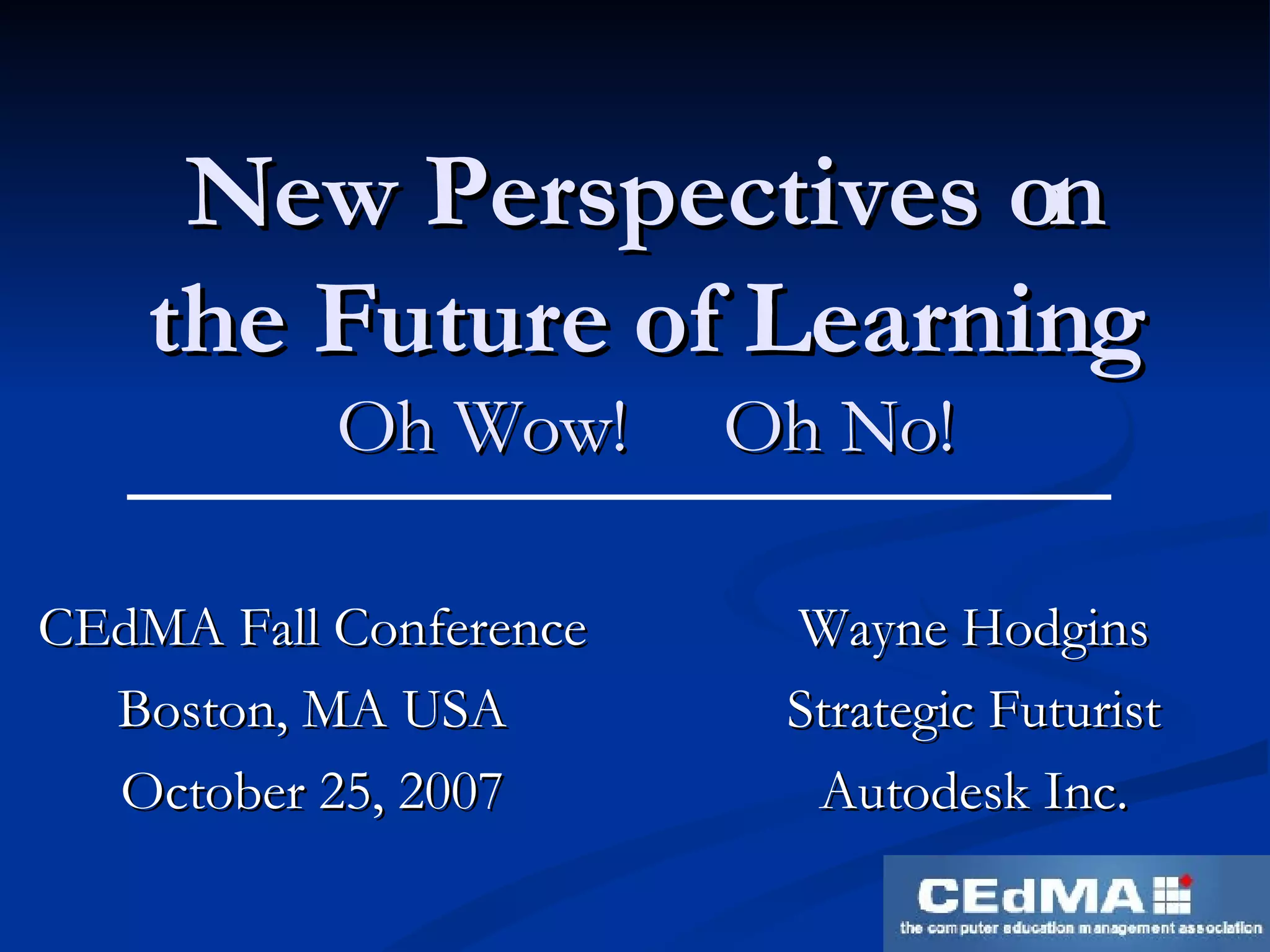 New Perspectives on the Future of Learning
Oh Wow! Oh No!

CEdMA Fall Conference
Boston, MA USA
October 25, 2007

Wayne Hodgins
Strategic Futurist
Autodesk Inc.

CEdMA
the computer education management association